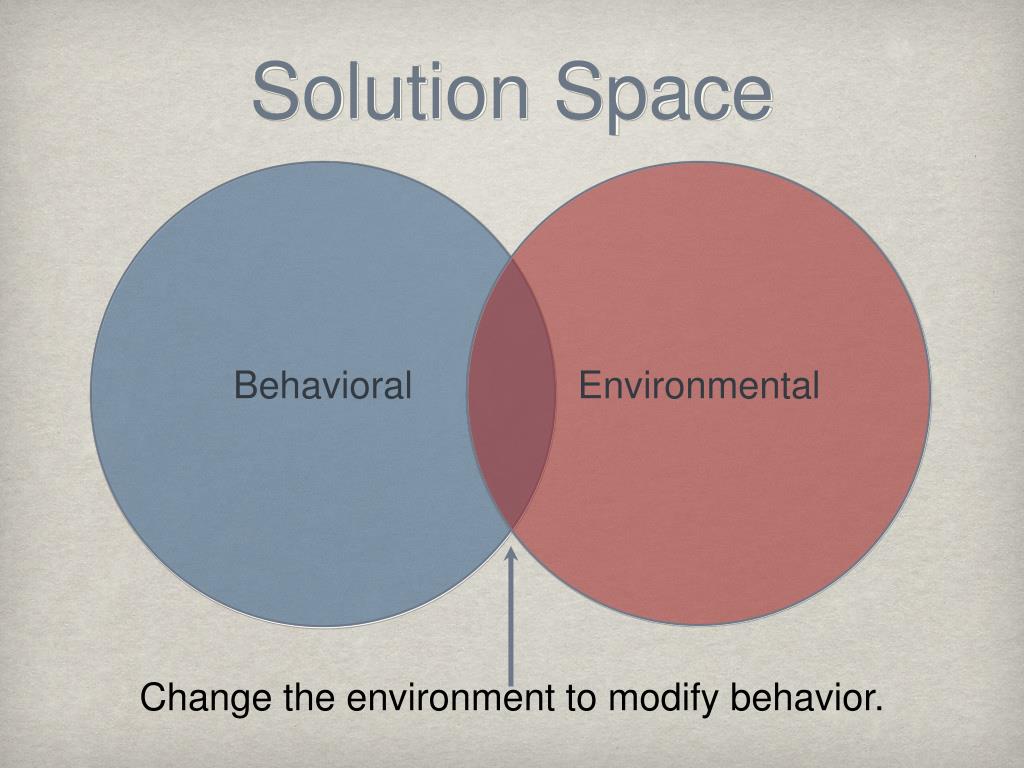 Solution Space

Behavioral

Environmental

Change the environment to modify behavior.